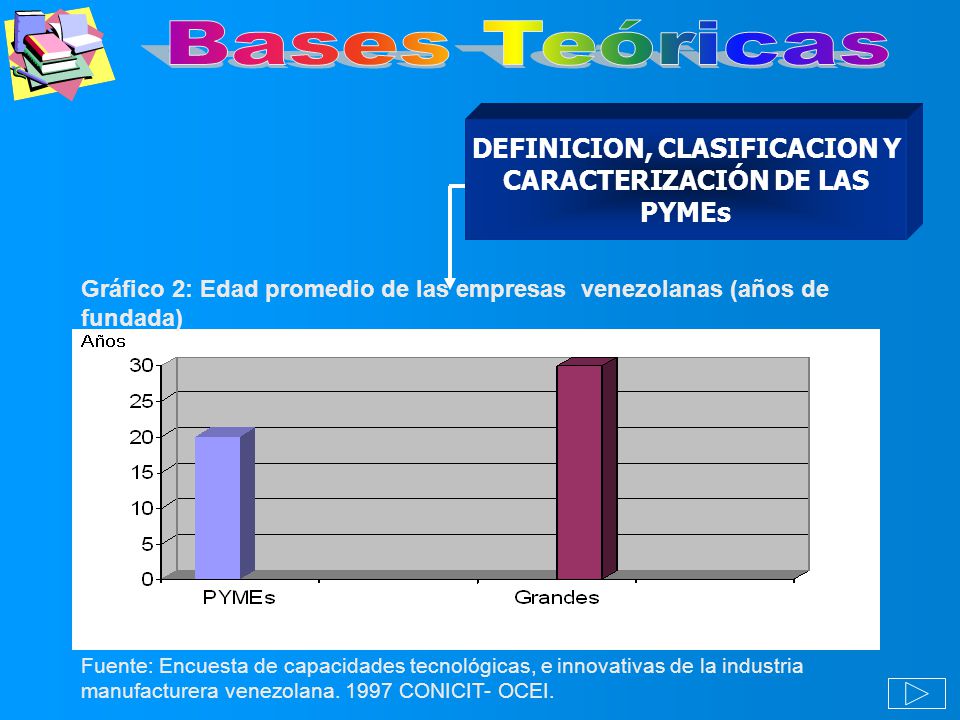 Bases Teóricas

DEFINICION, CLASIFICACION Y CARACTERIZACIÓN DE LAS PYMEs

Gráfico 2: Edad promedio de las empresas venezolanas (años de fundada)

Años
30
25
20
15
10
5
0
PYMEs
Grandes

Fuente: Encuesta de capacidades tecnológicas, e innovativas de la industria manufacturera venezolana. 1997 CONICIT- OCEI.